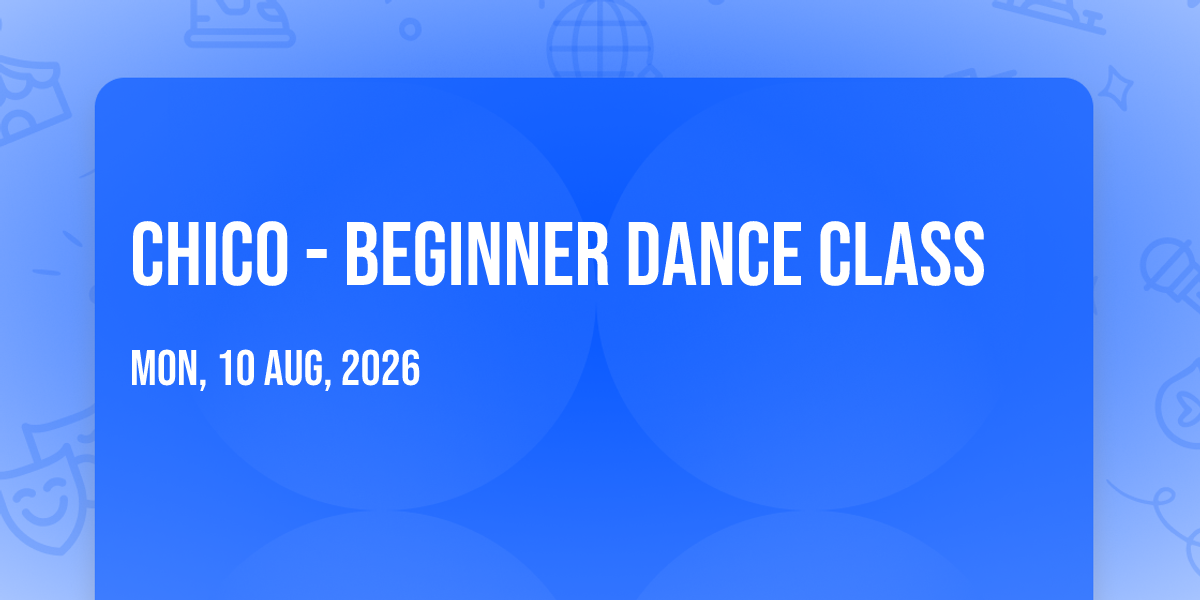 CHICO - BEGINNER DANCE CLASS

MON, 10 AUG, 2026